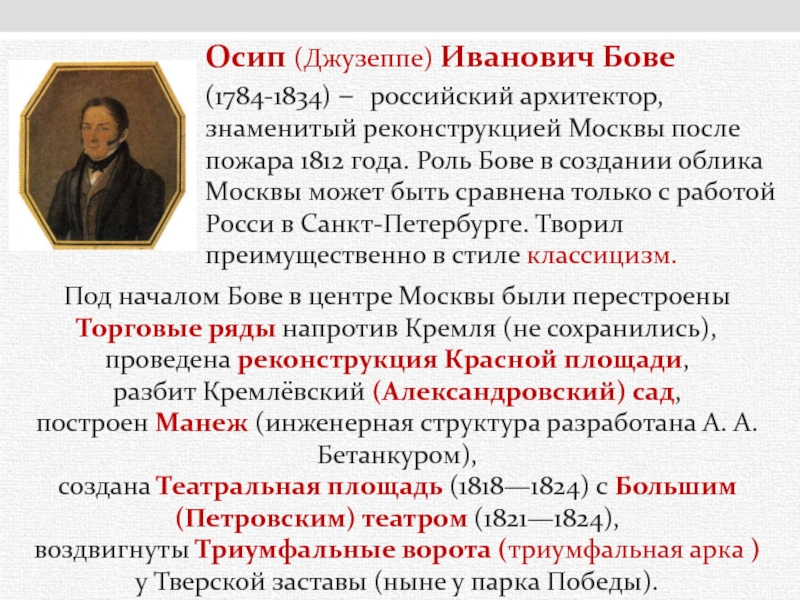 Осип (Джузеппе) Иванович Бове (1784-1834) – российский архитектор, знаменитый реконструкцией Москвы после пожара 1812 года. Роль Бове в создании облика Москвы может быть сравнена только с работой Росси в Санкт-Петербурге. Творил преимущественно в стиле классицизм.

Под началом Бове в центре Москвы были перестроены Торговые ряды напротив Кремля (не сохранились), проведена реконструкция Красной площади, разбит Кремлёвский (Александровский) сад, построен Манеж (инженерная структура разработана А. А. Бетанкуром), создана Театральная площадь (1818—1824) с Большим (Петровским) театром (1821—1824), воздвигнуты Триумфальные ворота (триумфальная арка ) у Тверской заставы (ныне у парка Победы).